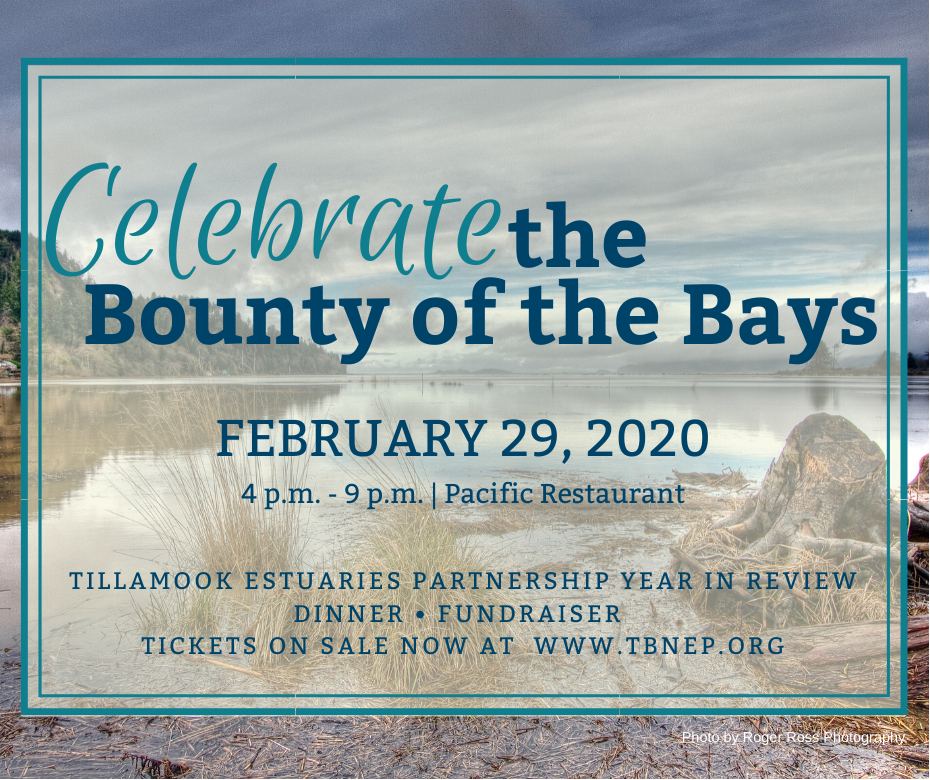 Celebrate the Bounty of the Bays

FEBRUARY 29, 2020

4 p.m. - 9 p.m. | Pacific Restaurant

TILLAMOOK ESTUARIES PARTNERSHIP YEAR IN REVIEW
DINNER • FUNDRAISER
TICKETS ON SALE NOW AT WWW.TBNEP.ORG

Photo by Roger Ross Photography